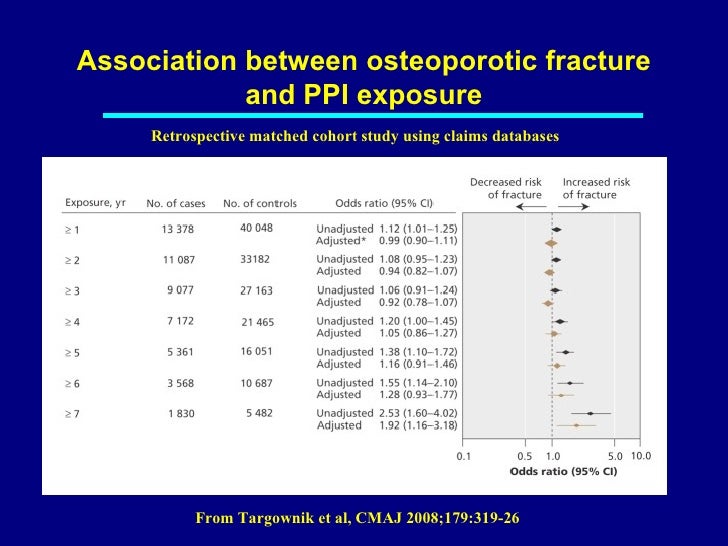 Association between osteoporotic fracture and PPI exposure

Retrospective matched cohort study using claims databases

| Exposure, yr | No. of cases | No. of controls | Odds ratio (95% CI) |
|---|---|---|---|
| ≥ 1 | 13 378 | 40 048 | Unadjusted 1.12 (1.01–1.25) Adjusted* 0.99 (0.90–1.11) |
| ≥ 2 | 11 087 | 33182 | Unadjusted 1.08 (0.95–1.23) Adjusted 0.94 (0.82–1.07) |
| ≥ 3 | 9 077 | 27 163 | Unadjusted 1.06 (0.91–1.24) Adjusted 0.92 (0.78–1.07) |
| ≥ 4 | 7 172 | 21 465 | Unadjusted 1.20 (1.00–1.45) Adjusted 1.05 (0.86–1.27) |
| ≥ 5 | 5 361 | 16 051 | Unadjusted 1.38 (1.10–1.72) Adjusted 1.16 (0.91–1.46) |
| ≥ 6 | 3 568 | 10 687 | Unadjusted 1.55 (1.14–2.10) Adjusted 1.28 (0.93–1.77) |
| ≥ 7 | 1 830 | 5 482 | Unadjusted 2.53 (1.60–4.02) Adjusted 1.92 (1.16–3.18) |

Decreased risk of fracture
Increased risk of fracture

0.1 0.5 1.0 5.0 10.0
Odds ratio (95% CI)

From Targownik et al, CMAJ 2008;179:319-26